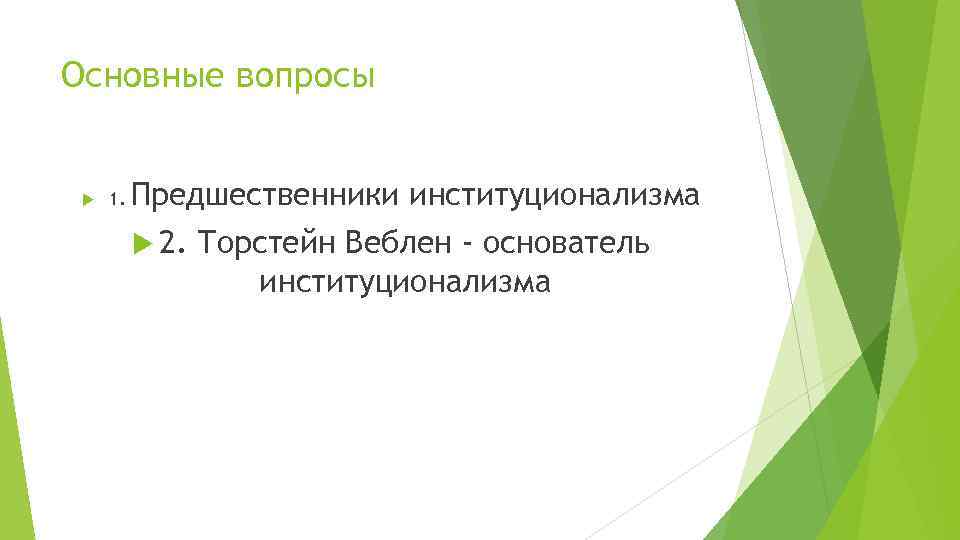 Основные вопросы

1. Предшественники институционализма

2. Торстейн Веблен - основатель институционализма